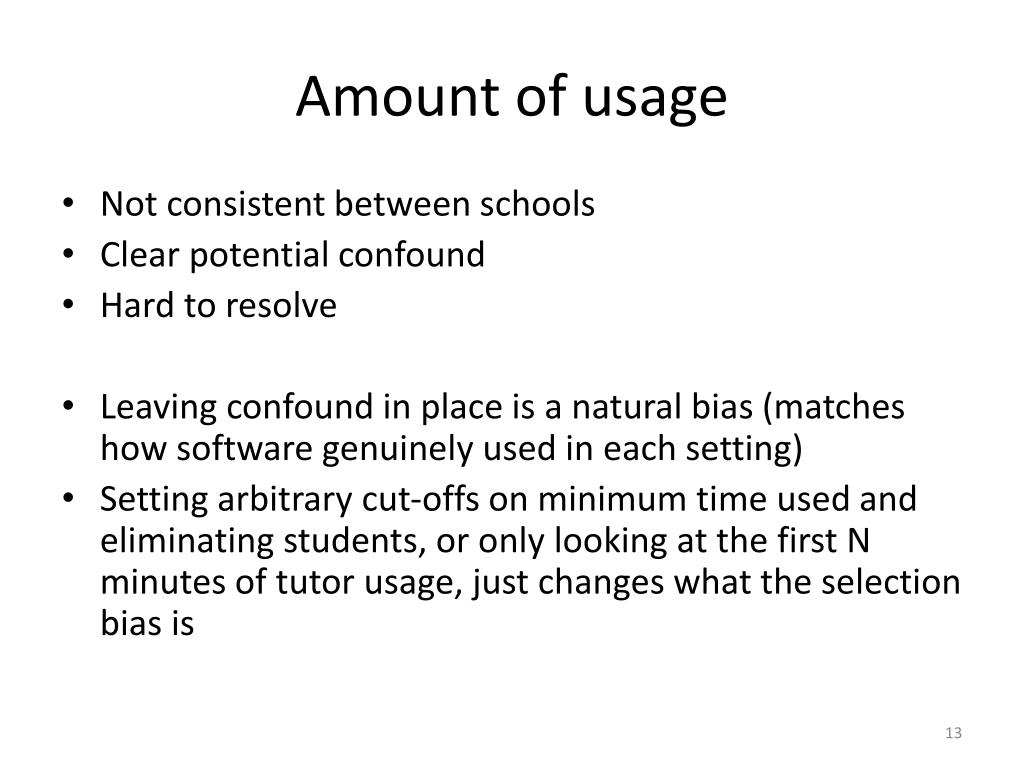 Amount of usage

• Not consistent between schools
• Clear potential confound
• Hard to resolve

• Leaving confound in place is a natural bias (matches how software genuinely used in each setting)
• Setting arbitrary cut-offs on minimum time used and eliminating students, or only looking at the first N minutes of tutor usage, just changes what the selection bias is

13